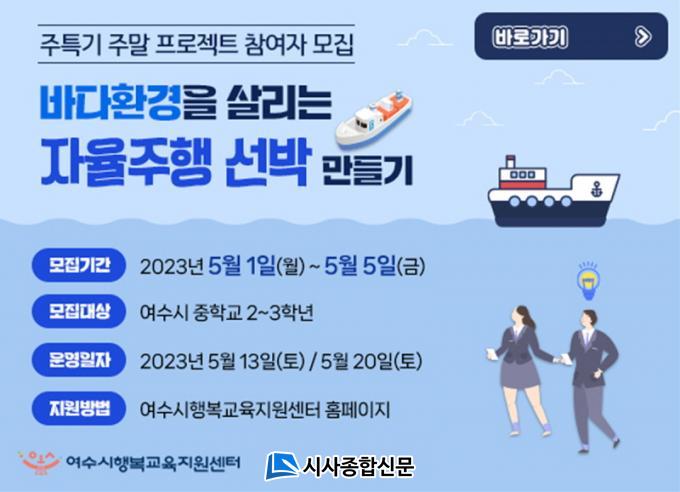 주특기 주말 프로젝트 참여자 모집

바로가기

바다환경을 살리는
자율주행 선박 만들기

모집기간 2023년 5월 1일(월) ~ 5월 5일(금)

모집대상 여수시 중학교 2~3학년

운영일자 2023년 5월 13일(토) / 5월 20일(토)

지원방법 여수시행복교육지원센터 홈페이지

여수시행복교육지원센터

시사종합신문